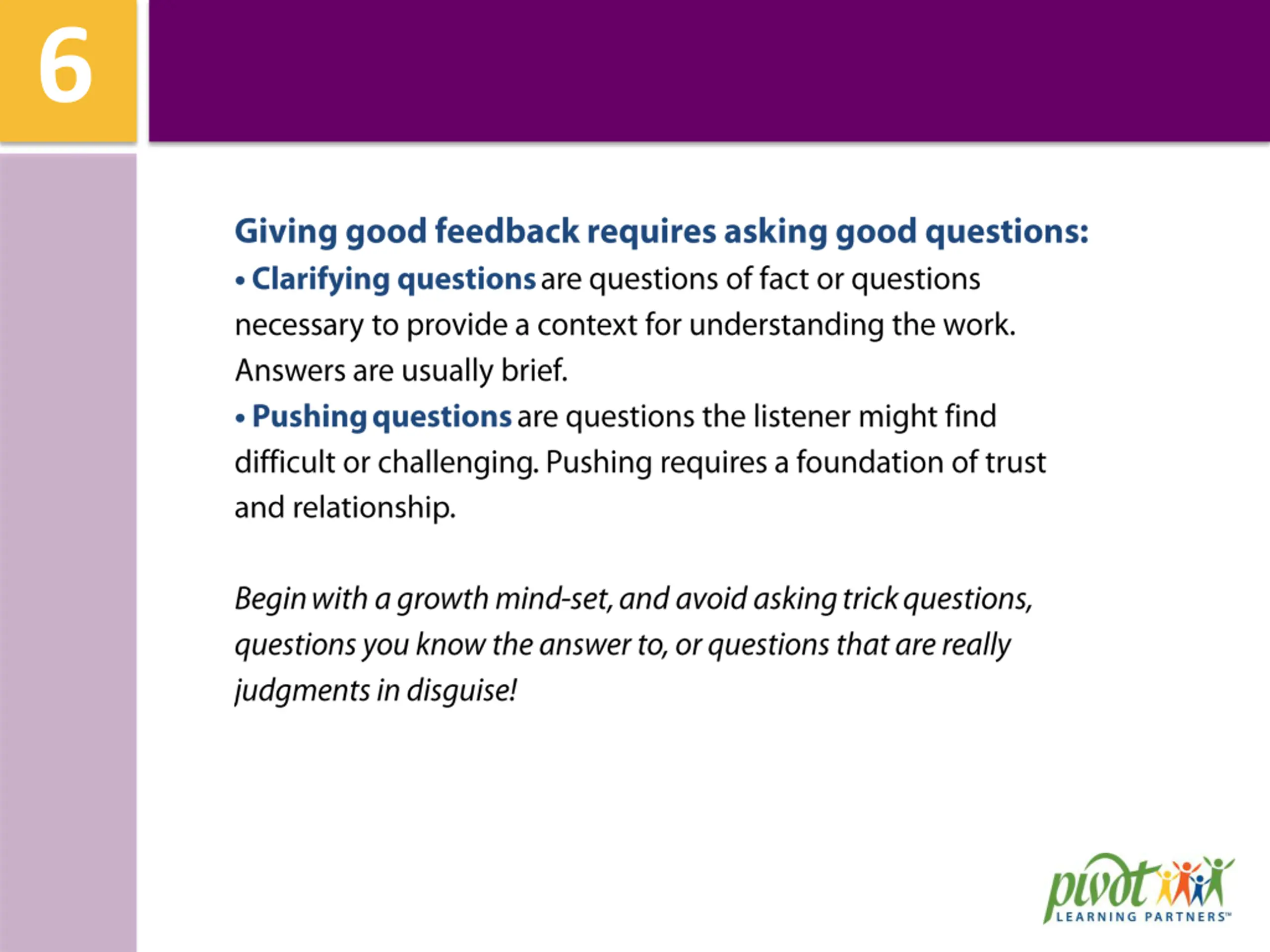 6

Giving good feedback requires asking good questions:

• Clarifying questions are questions of fact or questions necessary to provide a context for understanding the work. Answers are usually brief.

• Pushing questions are questions the listener might find difficult or challenging. Pushing requires a foundation of trust and relationship.

Begin with a growth mind-set, and avoid asking trick questions, questions you know the answer to, or questions that are really judgments in disguise!

pivot LEARNING PARTNERS™